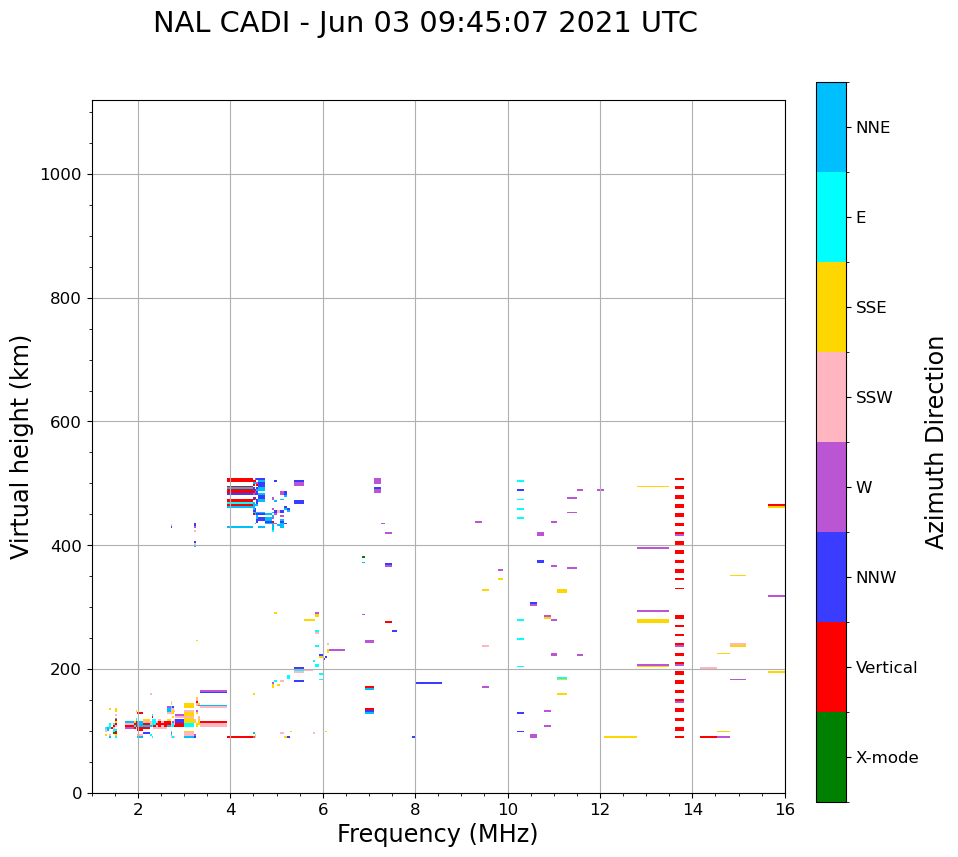 NAL CADI - Jun 03 09:45:07 2021 UTC

Virtual height (km)

1000
800
600
400
200
0

2
4
6
8
10
12
14
16

Frequency (MHz)

NNE
E
SSE
SSW
W
NNW
Vertical
X-mode

Azimuth Direction